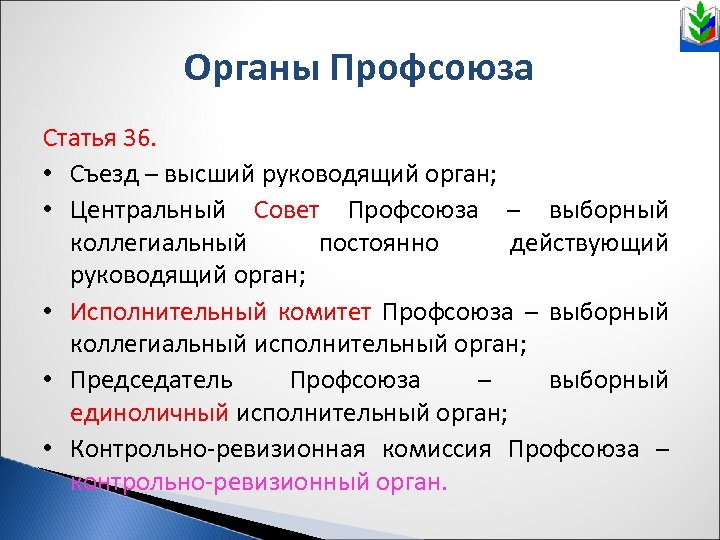 Органы Профсоюза

Статья 36.

• Съезд – высший руководящий орган;

• Центральный Совет Профсоюза – выборный коллегиальный постоянно действующий руководящий орган;

• Исполнительный комитет Профсоюза – выборный коллегиальный исполнительный орган;

• Председатель Профсоюза – выборный единоличный исполнительный орган;

• Контрольно-ревизионная комиссия Профсоюза – контрольно-ревизионный орган.